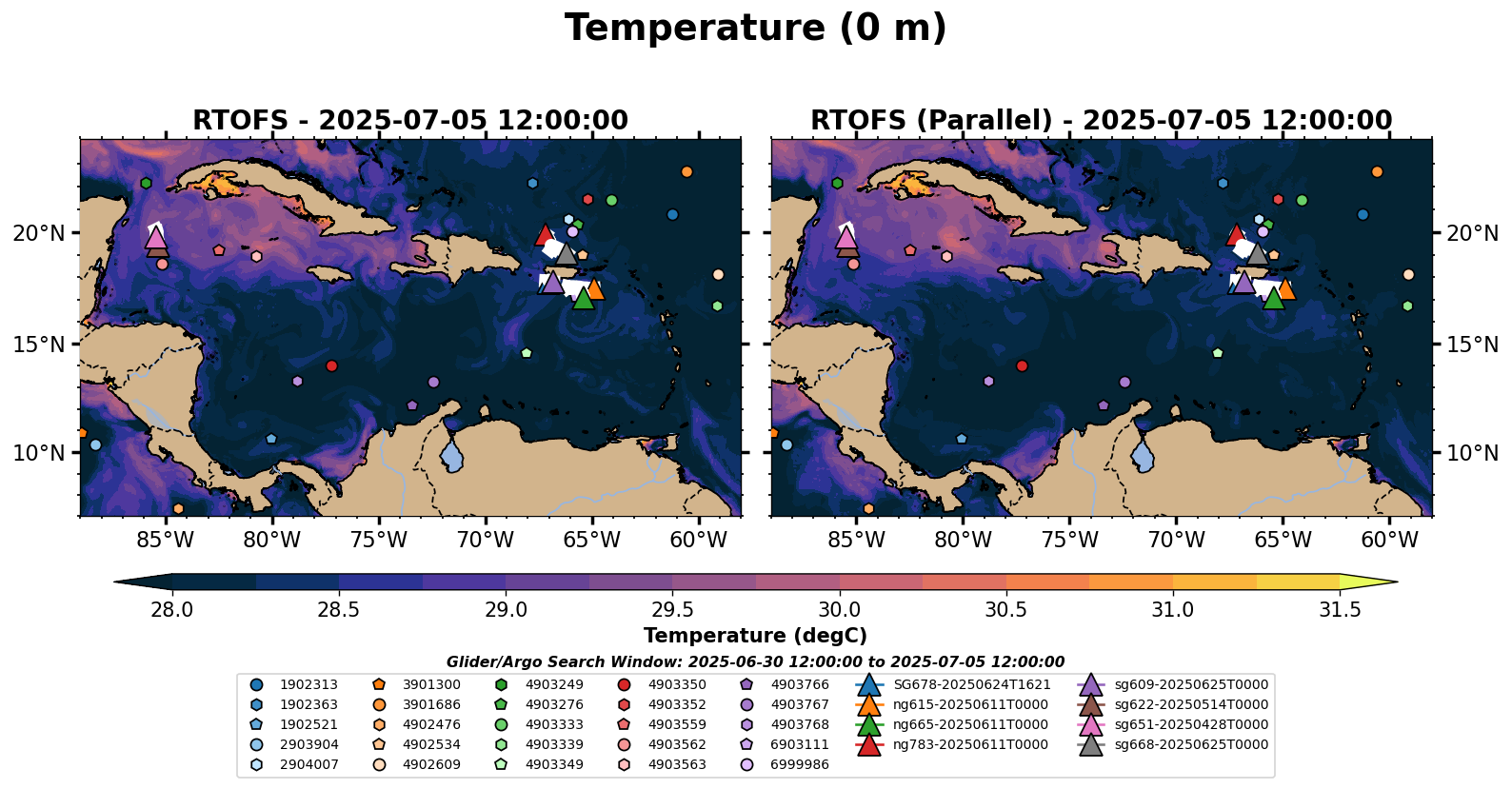 Temperature (0 m)

RTOFS - 2025-07-05 12:00:00

20°N
15°N
10°N

85°W 80°W 75°W 70°W 65°W 60°W

RTOFS (Parallel) - 2025-07-05 12:00:00

20°N
15°N
10°N

85°W 80°W 75°W 70°W 65°W 60°W

28.0 28.5 29.0 29.5 30.0 30.5 31.0 31.5

Temperature (degC)

Glider/Argo Search Window: 2025-06-30 12:00:00 to 2025-07-05 12:00:00

1902313
1902363
1902521
2903904
2904007
3901300
3901686
4902476
4902534
4902609
4903249
4903276
4903333
4903339
4903349
4903350
4903352
4903559
4903562
4903563
4903766
4903767
4903768
6903111
6999986
SG678-20250624T1621
ng615-20250611T0000
ng665-20250611T0000
ng783-20250611T0000
sg609-20250625T0000
sg622-20250514T0000
sg651-20250428T0000
sg668-20250625T0000